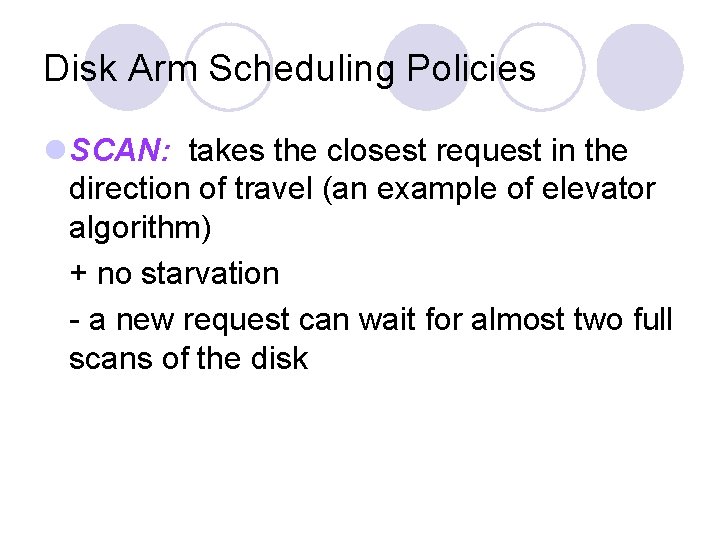 Disk Arm Scheduling Policies

SCAN: takes the closest request in the direction of travel (an example of elevator algorithm)

+ no starvation

- a new request can wait for almost two full scans of the disk